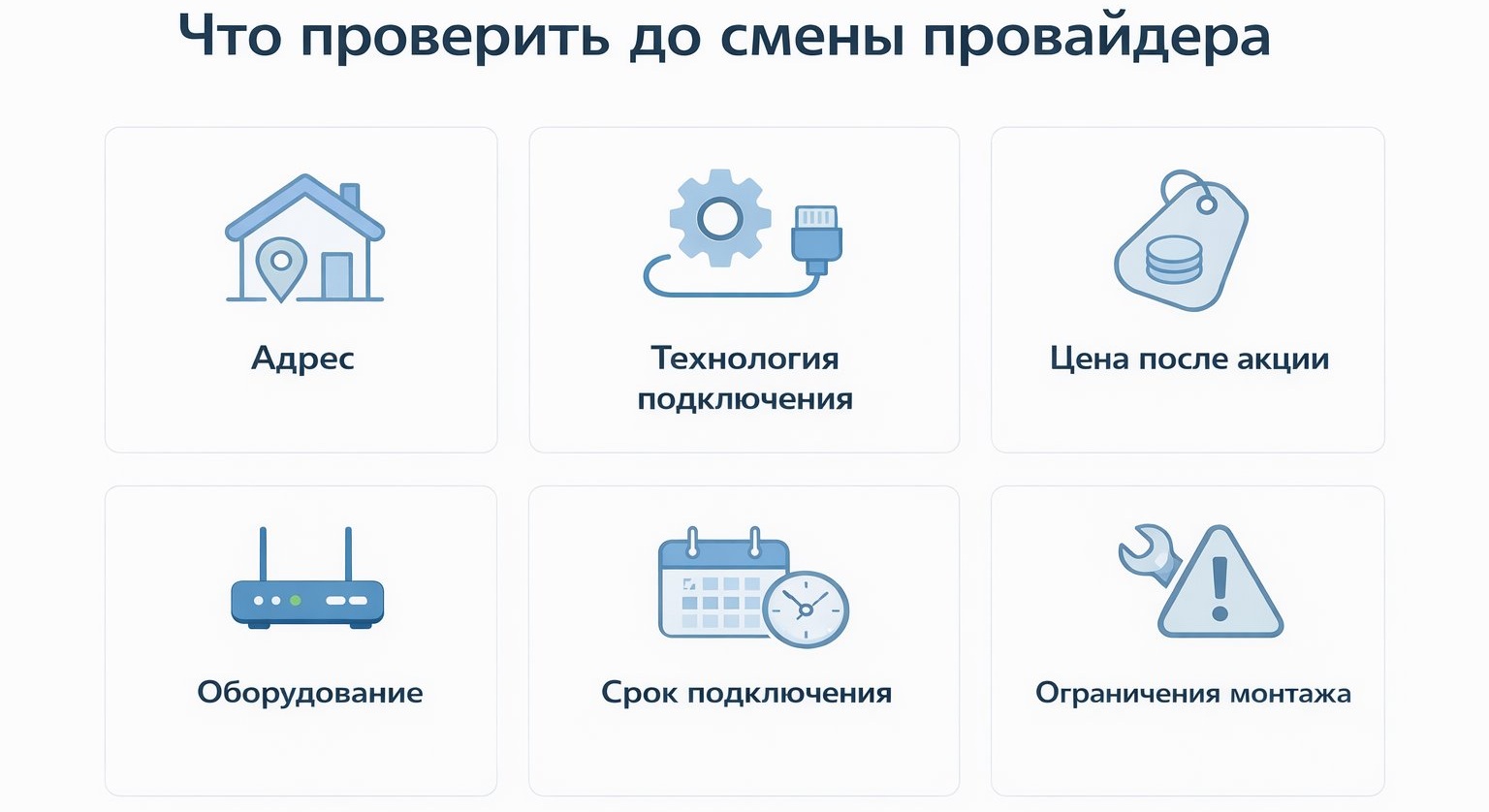 Что проверить до смены провайдера

Адрес

Технология подключения

Цена после акции

Оборудование

Срок подключения

Ограничения монтажа